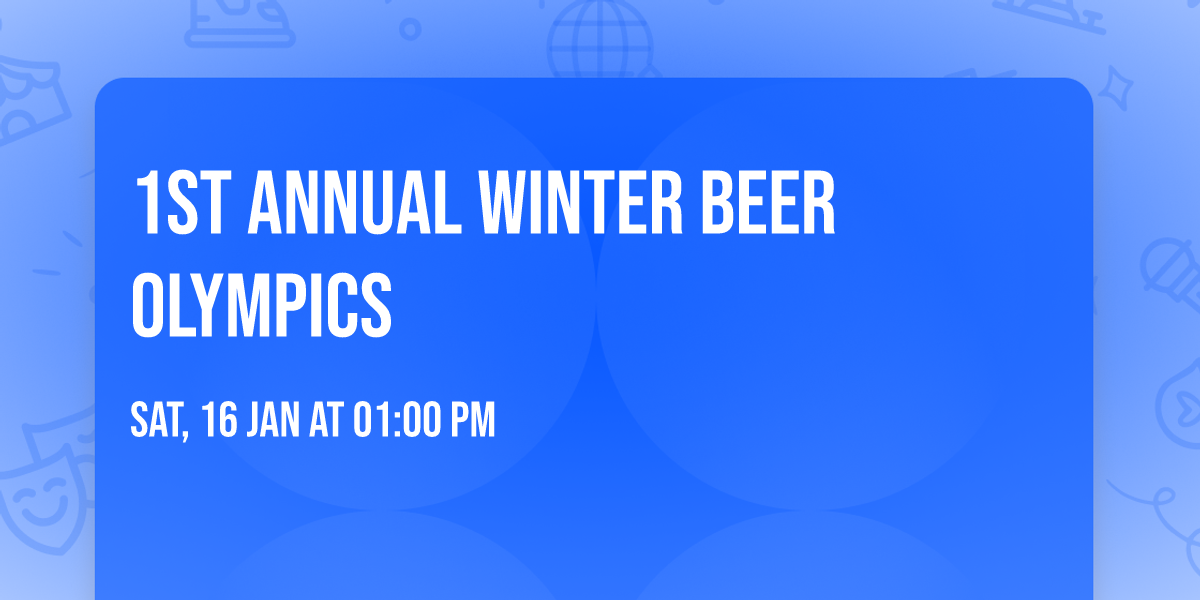 1ST ANNUAL WINTER BEER OLYMPICS

SAT, 16 JAN AT 01:00 PM